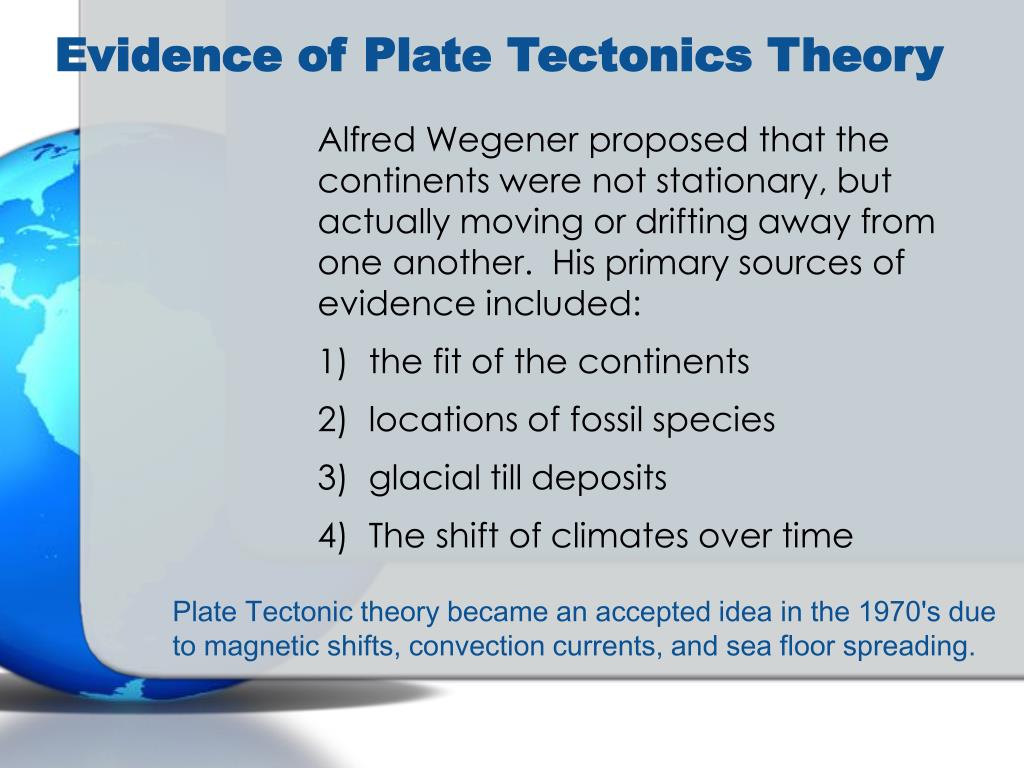 Evidence of Plate Tectonics Theory

Alfred Wegener proposed that the continents were not stationary, but actually moving or drifting away from one another. His primary sources of evidence included:

1) the fit of the continents

2) locations of fossil species

3) glacial till deposits

4) The shift of climates over time

Plate Tectonic theory became an accepted idea in the 1970's due to magnetic shifts, convection currents, and sea floor spreading.